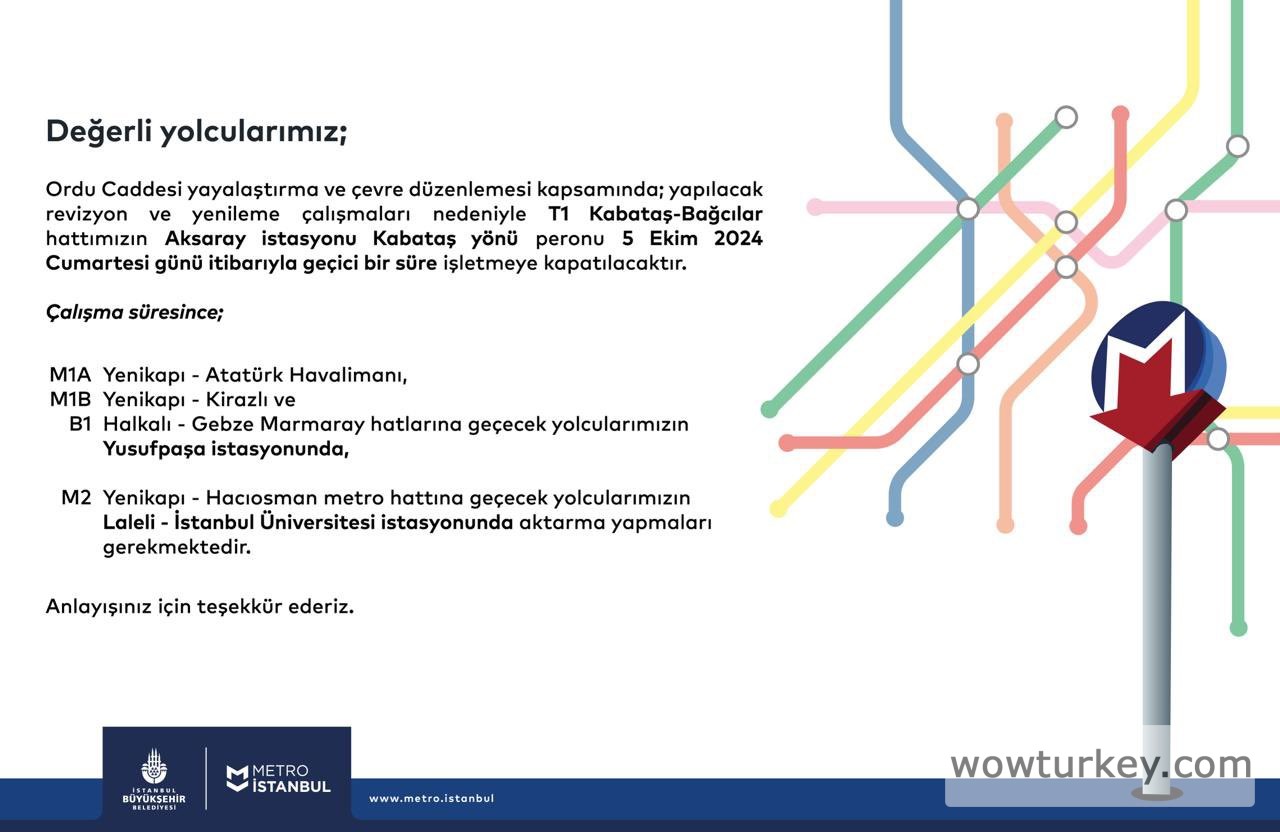 Değerli yolcularımız;

Ordu Caddesi yayalaştırma ve çevre düzenlemesi kapsamında; yapılacak revizyon ve yenileme çalışmaları nedeniyle T1 Kabataş-Bağcılar hattımızın Aksaray istasyonu Kabataş yönü peronu 5 Ekim 2024 Cumartesi günü itibarıyla geçici bir süre işletmeye kapatılacaktır.

Çalışma süresince;

M1A Yenikapı - Atatürk Havalimanı,
M1B Yenikapı - Kirazlı ve
B1 Halkalı - Gebze Marmaray hatlarına geçecek yolcularımızın Yusufpaşa istasyonunda,

M2 Yenikapı - Hacıosman metro hattına geçecek yolcularımızın Laleli - İstanbul Üniversitesi istasyonunda aktarma yapmaları gerekmektedir.

Anlayışınız için teşekkür ederiz.

İSTANBUL BÜYÜKŞEHİR BELEDİYESİ

METRO İSTANBUL

www.metro.istanbul

wowturkey.com